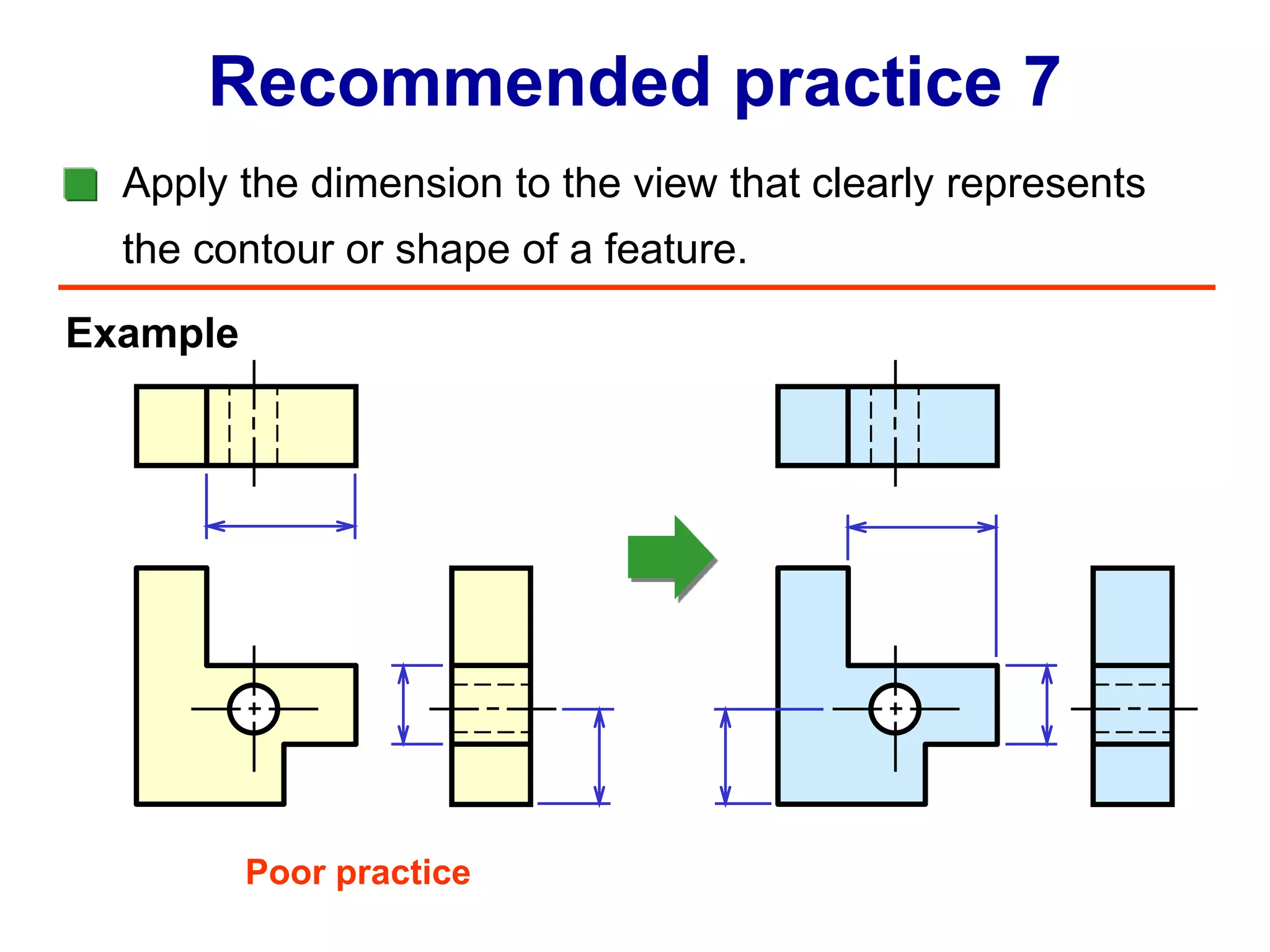 Recommended practice 7

Apply the dimension to the view that clearly represents the contour or shape of a feature.

Example

Poor practice